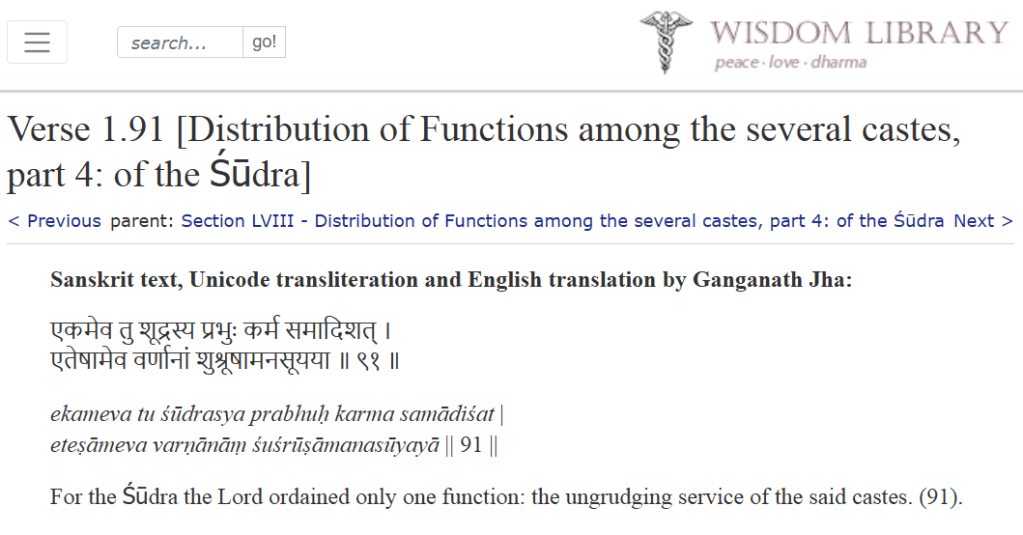 search... go!

WISDOM LIBRARY
peace · love · dharma

Verse 1.91 [Distribution of Functions among the several castes, part 4: of the Śūdra]

< Previous parent: Section LVIII - Distribution of Functions among the several castes, part 4: of the Śūdra Next >

Sanskrit text, Unicode transliteration and English translation by Ganganath Jha:

एकमेव तु शूद्रस्य प्रभुः कर्म समादिशत् ।
एतेषामेव वर्णानां शुश्रूषामनसूयया ॥ ९१ ॥

ekameva tu śūdrasya prabhuḥ karma samādiśat |
eteṣāmeva varṇānāṃ śuśrūṣāmanasūyayā || 91 ||

For the Śūdra the Lord ordained only one function: the ungrudging service of the said castes. (91).